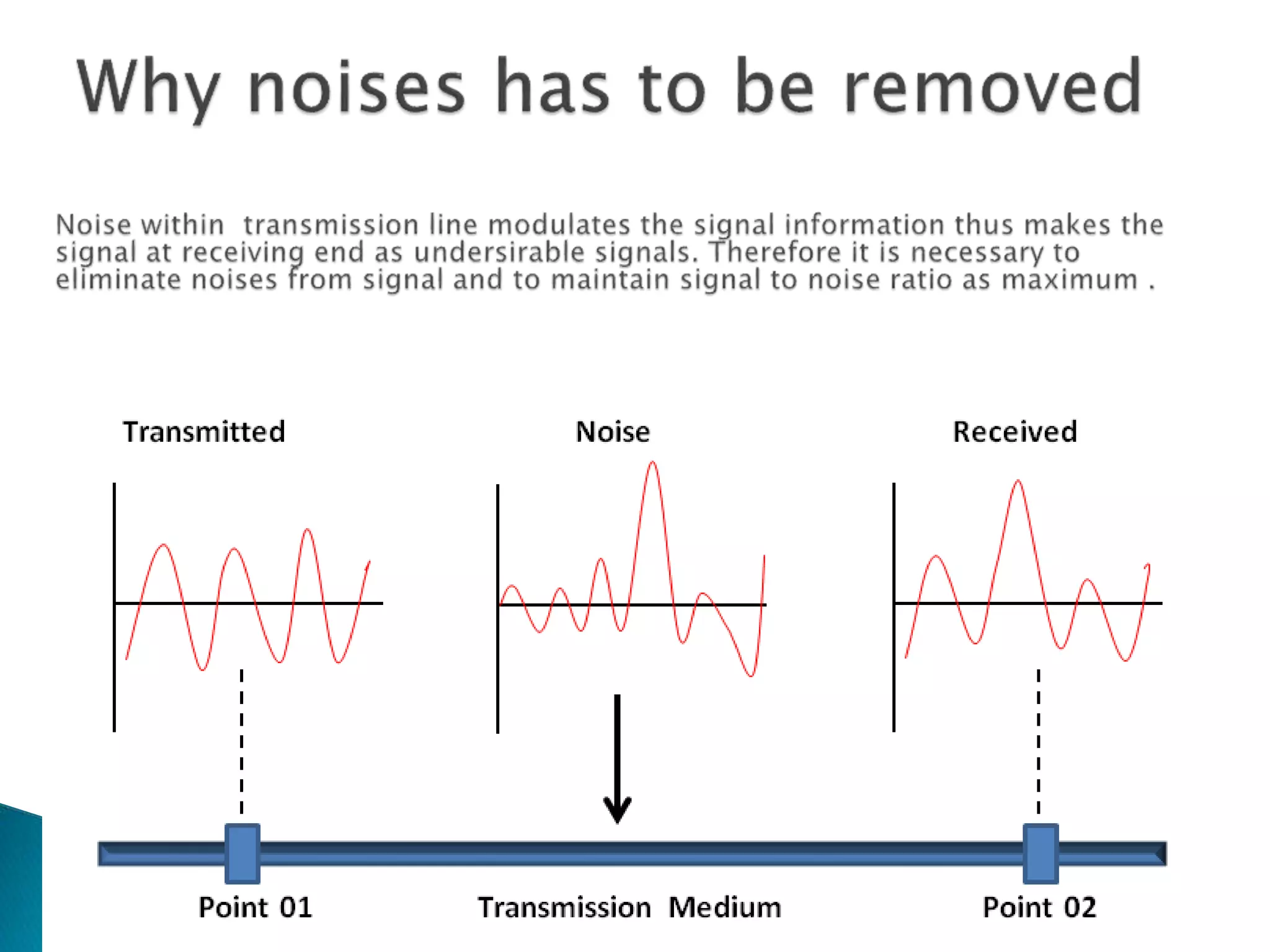 Why noises has to be removed

Noise within transmission line modulates the signal information thus makes the signal at receiving end as undersirable signals. Therefore it is necessary to eliminate noises from signal and to maintain signal to noise ratio as maximum .

Transmitted

Noise

Received

Point 01

Transmission Medium

Point 02